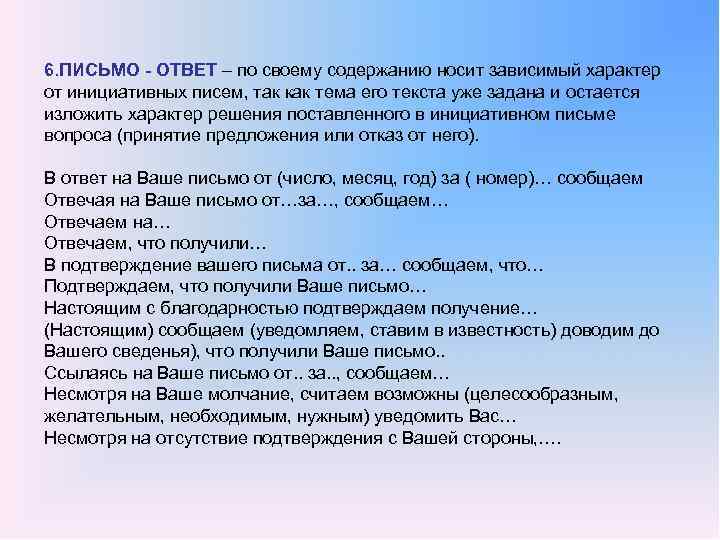 6.ПИСЬМО - ОТВЕТ – по своему содержанию носит зависимый характер от инициативных писем, так как тема его текста уже задана и остается изложить характер решения поставленного в инициативном письме вопроса (принятие предложения или отказ от него).

В ответ на Ваше письмо от (число, месяц, год) за ( номер)… сообщаем
Отвечая на Ваше письмо от…за…, сообщаем…
Отвечаем на…
Отвечаем, что получили…
В подтверждение вашего письма от.. за… сообщаем, что…
Подтверждаем, что получили Ваше письмо…
Настоящим с благодарностью подтверждаем получение…
(Настоящим) сообщаем (уведомляем, ставим в известность) доводим до Вашего сведенья), что получили Ваше письмо..
Ссылаясь на Ваше письмо от.. за.., сообщаем…
Несмотря на Ваше молчание, считаем возможны (целесообразным, желательным, необходимым, нужным) уведомить Вас…
Несмотря на отсутствие подтверждения с Вашей стороны,….